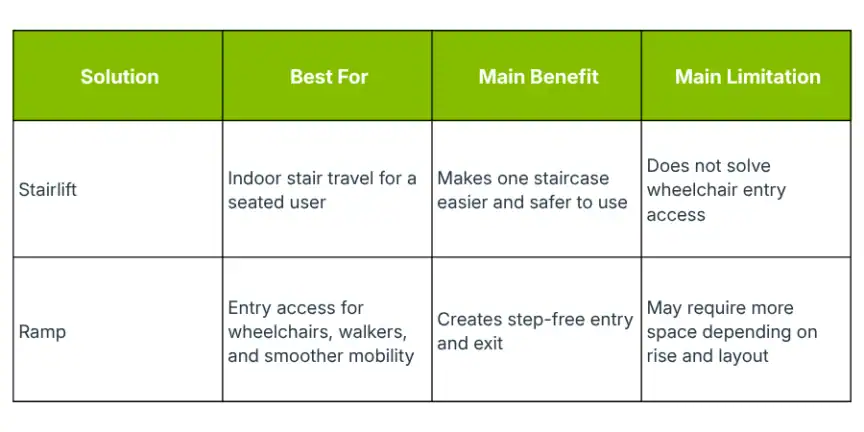 | Solution | Best For | Main Benefit | Main Limitation |
|---|---|---|---|
| Stairlift | Indoor stair travel for a seated user | Makes one staircase easier and safer to use | Does not solve wheelchair entry access |
| Ramp | Entry access for wheelchairs, walkers, and smoother mobility | Creates step-free entry and exit | May require more space depending on rise and layout |